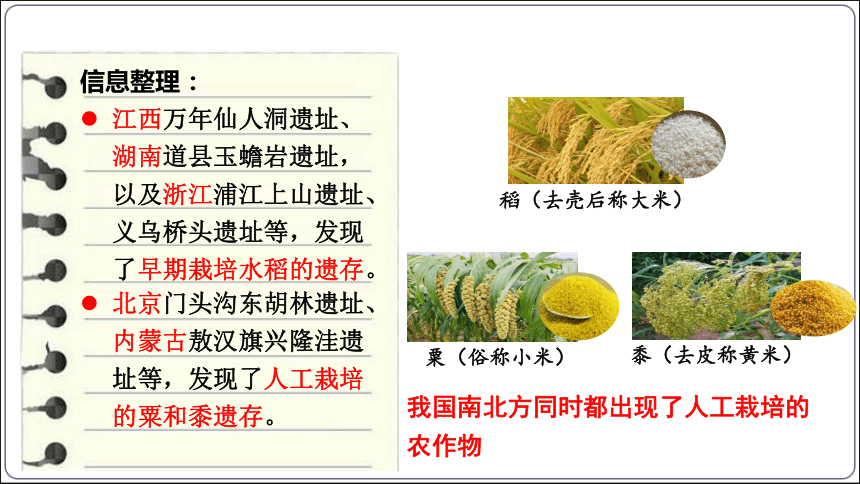 信息整理：

● 江西万年仙人洞遗址、湖南道县玉蟾岩遗址，以及浙江浦江上山遗址、义乌桥头遗址等，发现了早期栽培水稻的遗存。

● 北京门头沟东胡林遗址、内蒙古敖汉旗兴隆洼遗址等，发现了人工栽培的粟和黍遗存。

稻（去壳后称大米）

粟（俗称小米）

黍（去皮称黄米）

我国南北方同时都出现了人工栽培的农作物